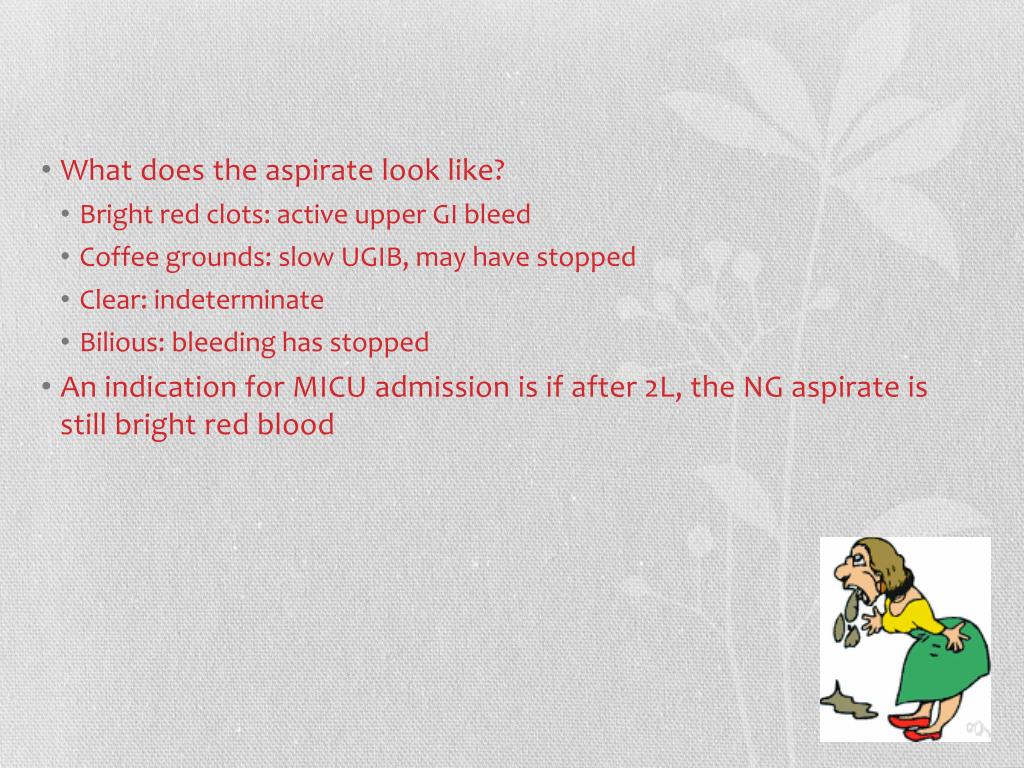 • What does the aspirate look like?
  • Bright red clots: active upper GI bleed
  • Coffee grounds: slow UGIB, may have stopped
  • Clear: indeterminate
  • Bilious: bleeding has stopped
• An indication for MICU admission is if after 2L, the NG aspirate is still bright red blood